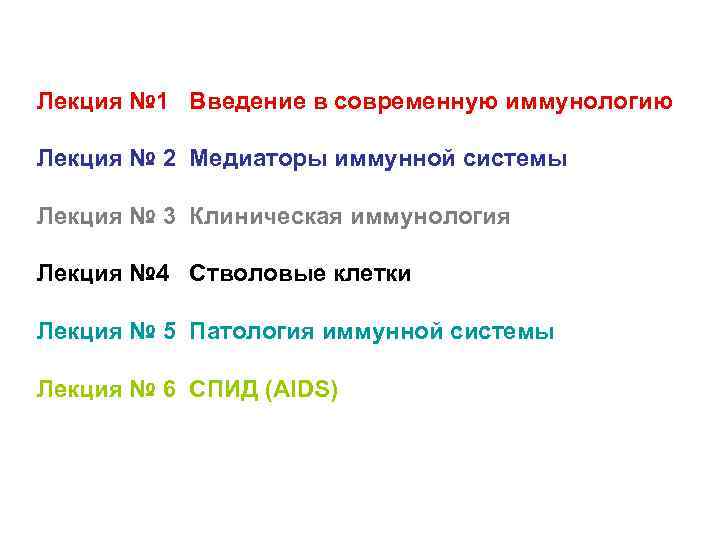 Лекция №1 Введение в современную иммунологию

Лекция № 2 Медиаторы иммунной системы

Лекция № 3 Клиническая иммунология

Лекция №4 Стволовые клетки

Лекция № 5 Патология иммунной системы

Лекция № 6 СПИД (AIDS)